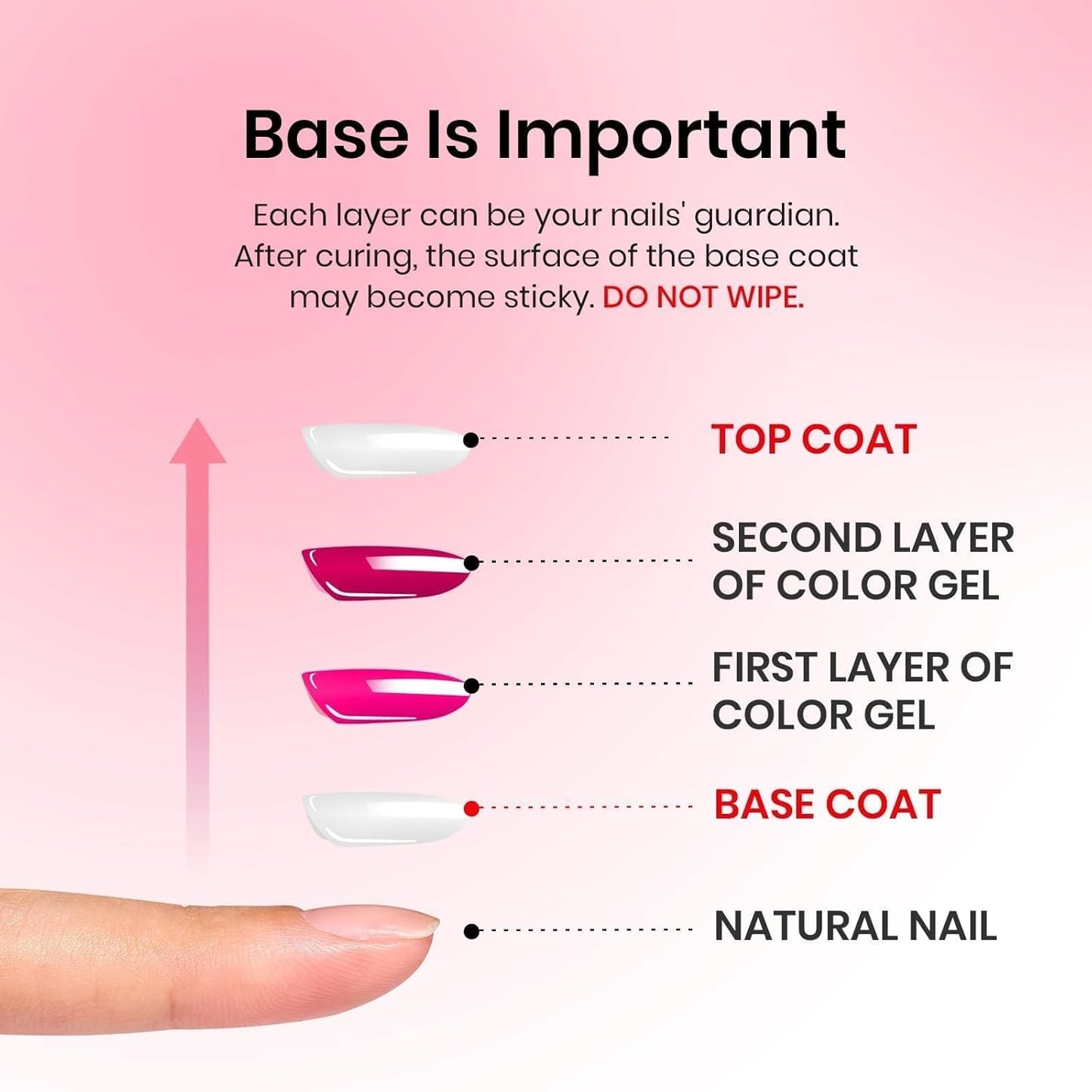 Base Is Important

Each layer can be your nails' guardian. After curing, the surface of the base coat may become sticky. DO NOT WIPE.

TOP COAT

SECOND LAYER OF COLOR GEL

FIRST LAYER OF COLOR GEL

BASE COAT

NATURAL NAIL